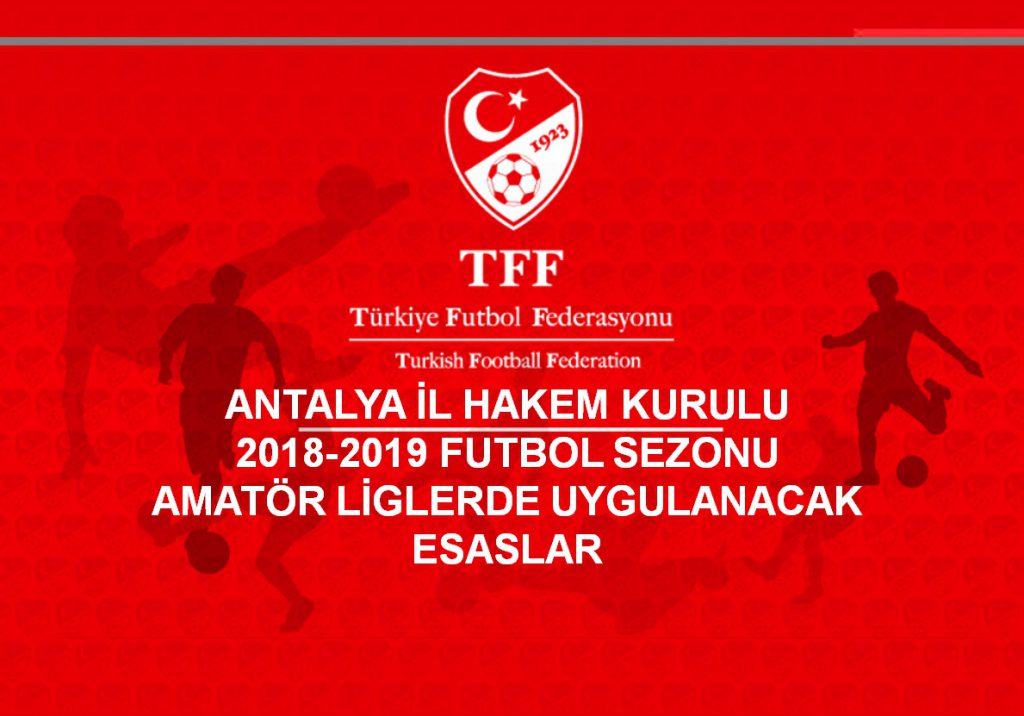 1923

TFF

Türkiye Futbol Federasyonu

Turkish Football Federation

ANTALYA İL HAKEM KURULU
2018-2019 FUTBOL SEZONU
AMATÖR LİGLERDE UYGULANACAK
ESASLAR